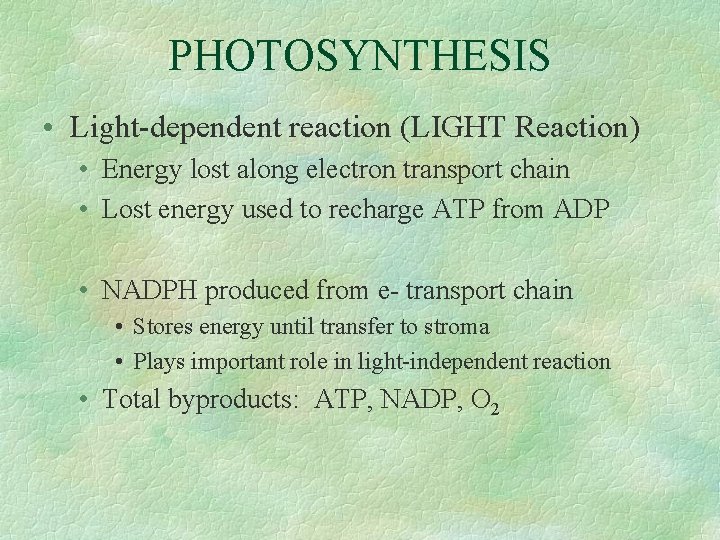 PHOTOSYNTHESIS

• Light-dependent reaction (LIGHT Reaction)
  • Energy lost along electron transport chain
  • Lost energy used to recharge ATP from ADP

  • NADPH produced from e- transport chain
    • Stores energy until transfer to stroma
    • Plays important role in light-independent reaction
  • Total byproducts: ATP, NADP, $O_2$